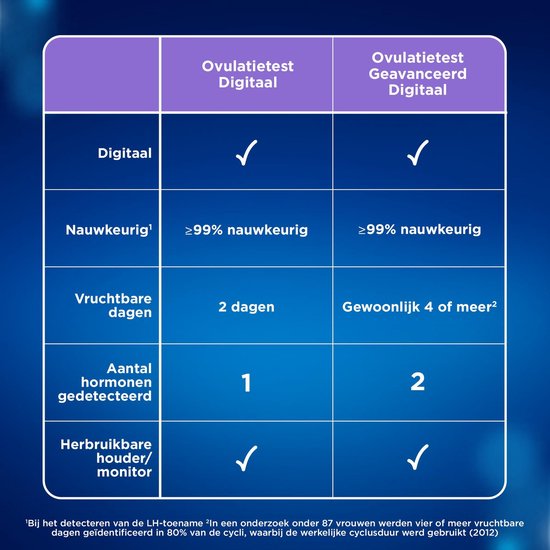 |  | Ovulatietest Digitaal | Ovulatietest Geavanceerd Digitaal |
|---|---|---|
| Digitaal | ✓ | ✓ |
| Nauwkeurig$^1$ | ≥99% nauwkeurig | ≥99% nauwkeurig |
| Vruchtbare dagen | 2 dagen | Gewoonlijk 4 of meer$^2$ |
| Aantal hormonen gedetecteerd | 1 | 2 |
| Herbruikbare houder/ monitor | ✓ | ✓ |

$^1$Bij het detecteren van de LH-toename $^2$In een onderzoek onder 87 vrouwen werden vier of meer vruchtbare dagen geïdentificeerd in 80% van de cycli, waarbij de werkelijke cyclusduur werd gebruikt (2012)